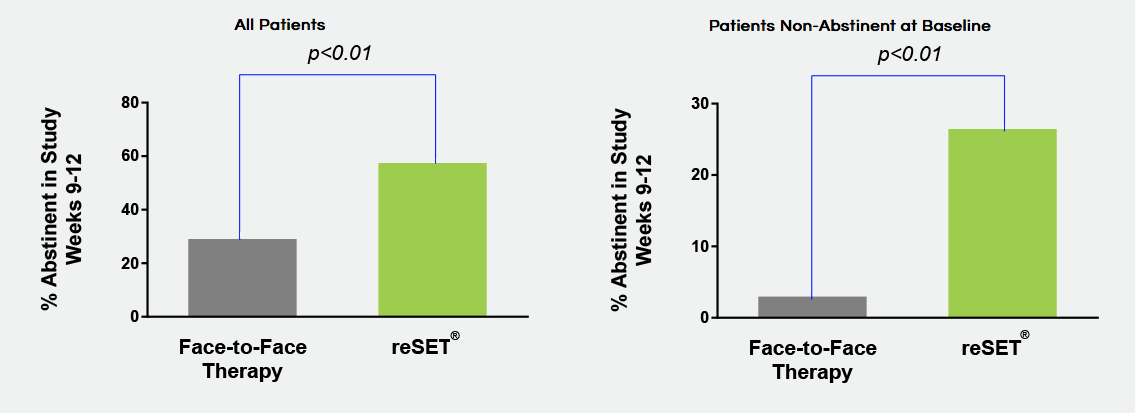 All Patients

p<0.01

% Abstinent in Study Weeks 9-12

80
60
40
20
0

Face-to-Face Therapy

reSET®

Patients Non-Abstinent at Baseline

p<0.01

% Abstinent in Study Weeks 9-12

30
20
10
0

Face-to-Face Therapy

reSET®